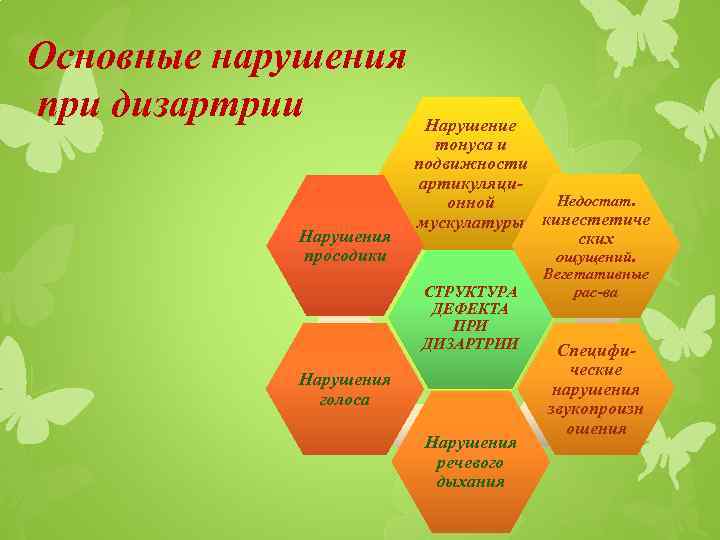 Основные нарушения при дизартрии

Нарушение тонуса и подвижности артикуляционной мускулатуры

Нарушения просодики

Недостат. кинестетических ощущений. Вегетативные рас-ва

СТРУКТУРА ДЕФЕКТА ПРИ ДИЗАРТРИИ

Нарушения голоса

Специфические нарушения звукопроизношения

Нарушения речевого дыхания